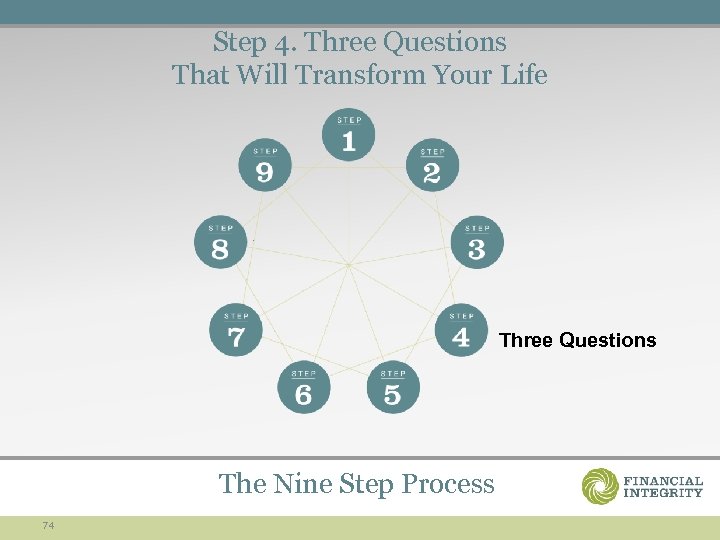 Step 4. Three Questions
That Will Transform Your Life

STEP
1

STEP
2

STEP
3

STEP
4

Three Questions

STEP
5

STEP
6

STEP
7

STEP
8

STEP
9

The Nine Step Process

FINANCIAL
INTEGRITY

74